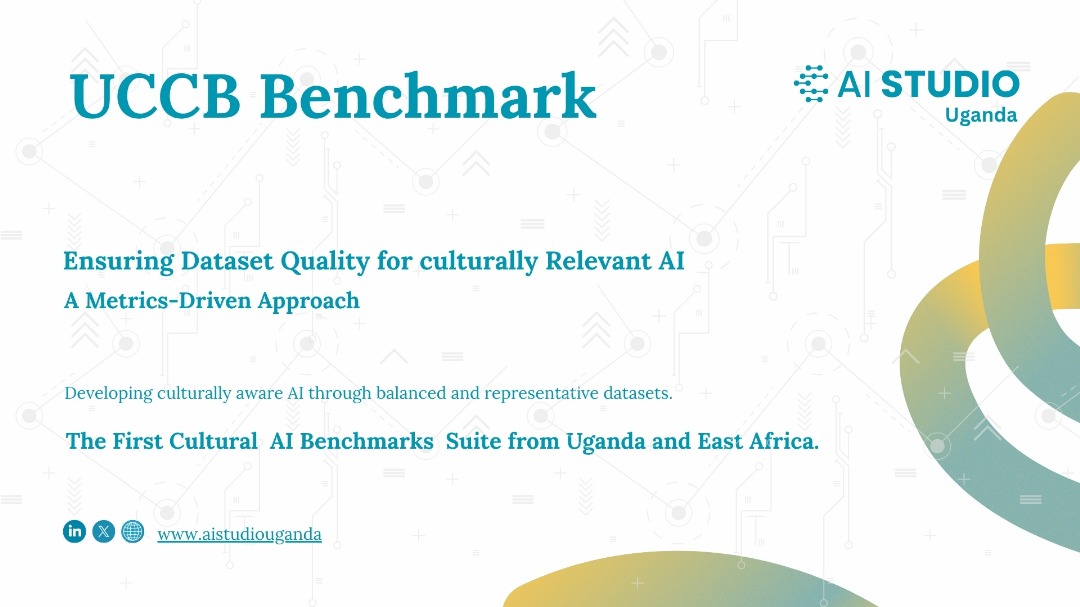 UCCB Benchmark

AI STUDIO
Uganda

Ensuring Dataset Quality for culturally Relevant AI
A Metrics-Driven Approach

Developing culturally aware AI through balanced and representative datasets.

The First Cultural AI Benchmarks Suite from Uganda and East Africa.

www.aistudiouganda